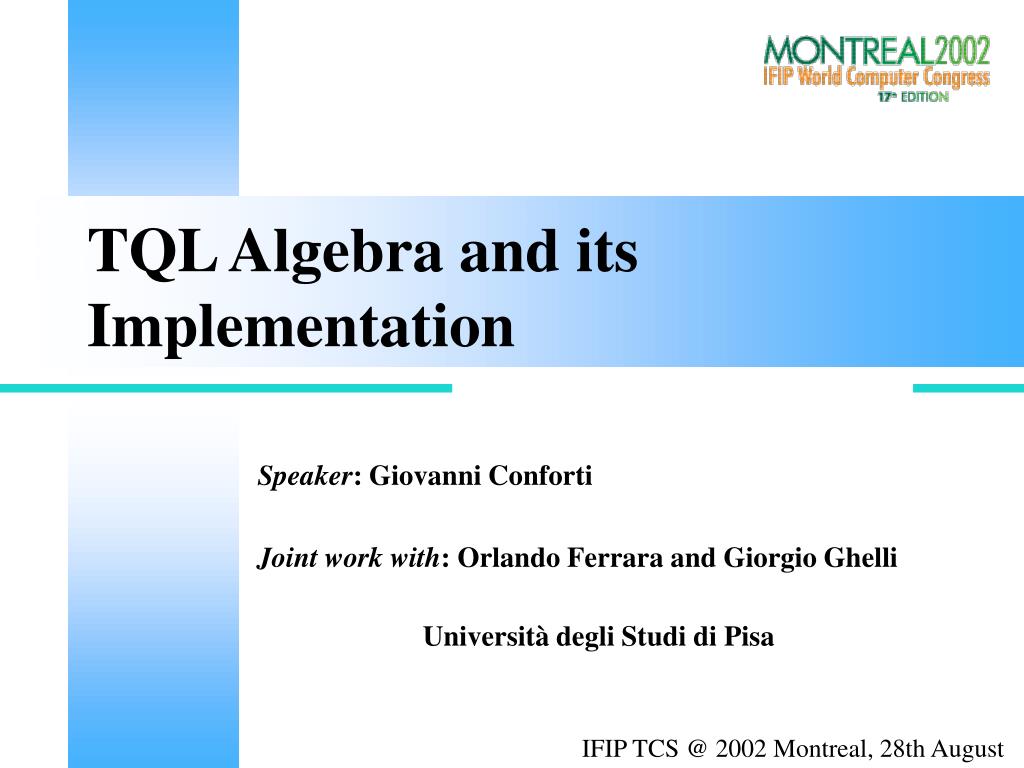 MONTREAL2002
IFIP World Computer Congress
17th EDITION

TQL Algebra and its Implementation

Speaker: Giovanni Conforti

Joint work with: Orlando Ferrara and Giorgio Ghelli

Università degli Studi di Pisa

IFIP TCS @ 2002 Montreal, 28th August